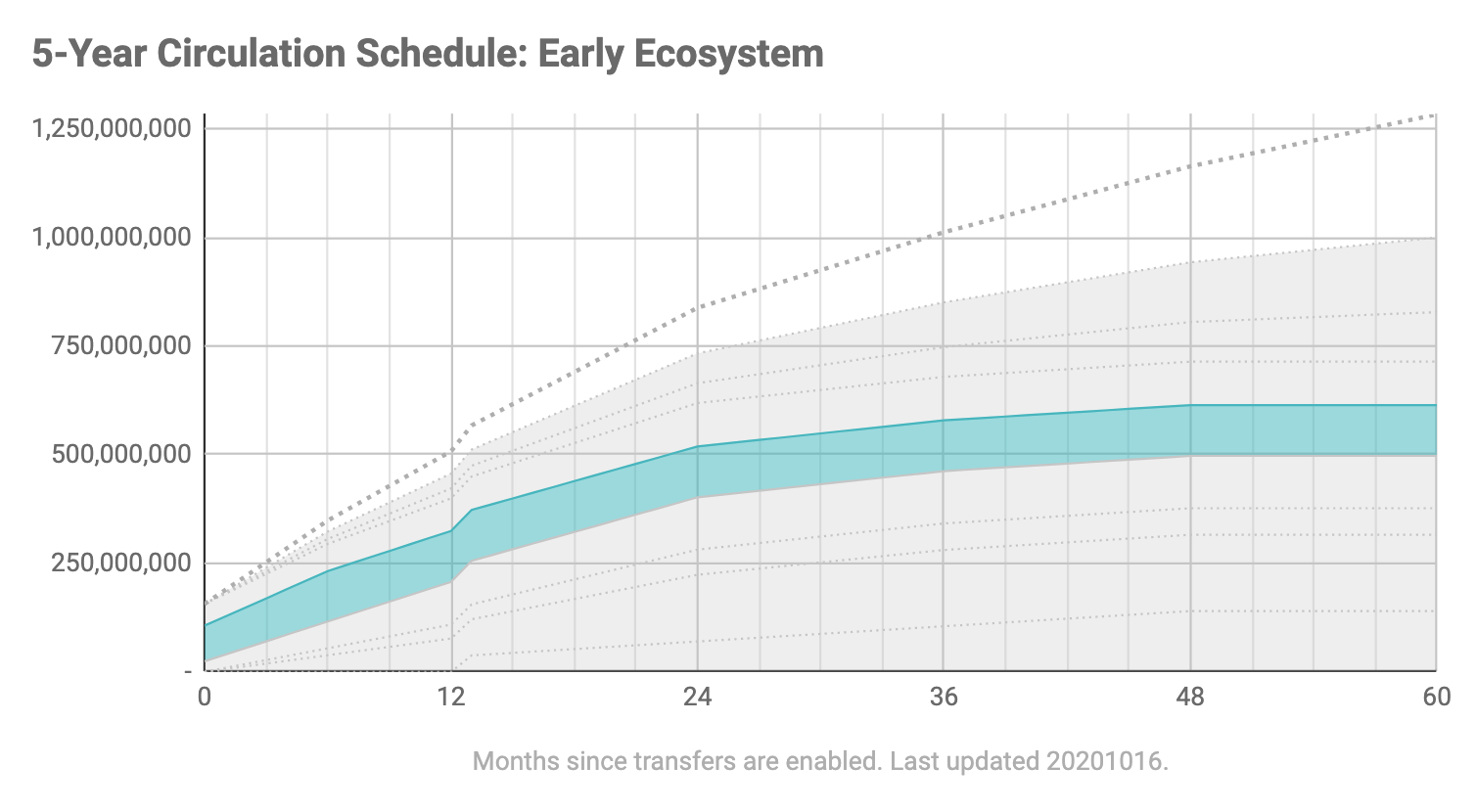 5-Year Circulation Schedule: Early Ecosystem

1,250,000,000
1,000,000,000
750,000,000
500,000,000
250,000,000
-

0
12
24
36
48
60

Months since transfers are enabled. Last updated 20201016.